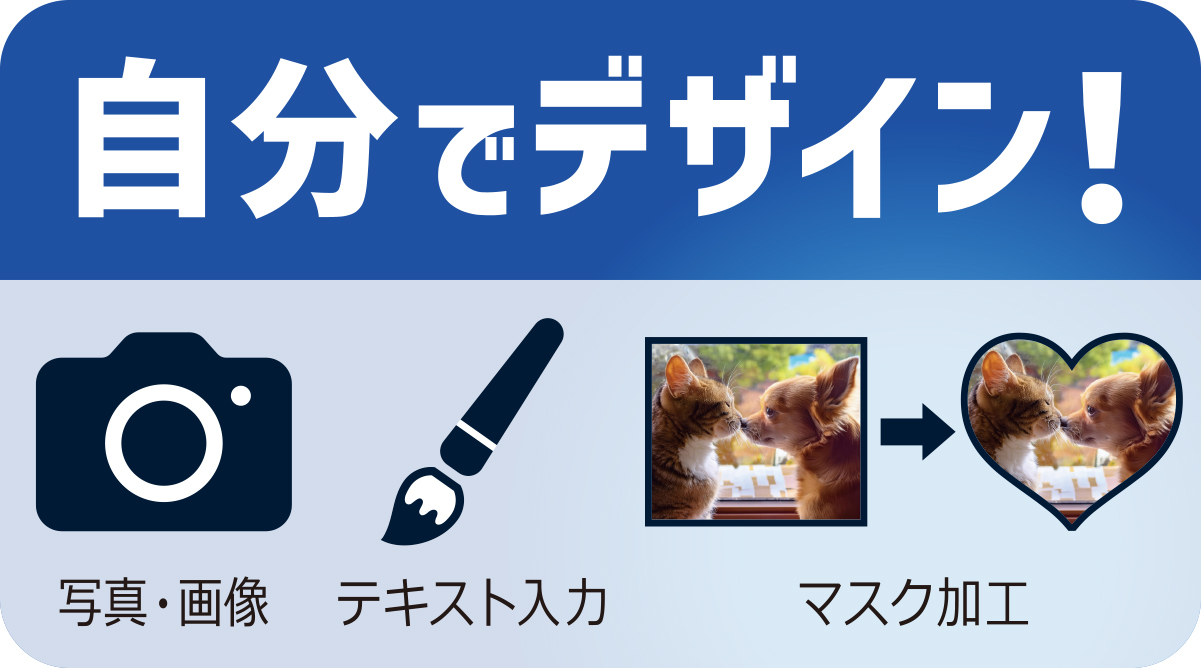 自分でデザイン!

写真・画像

テキスト入力

マスク加工